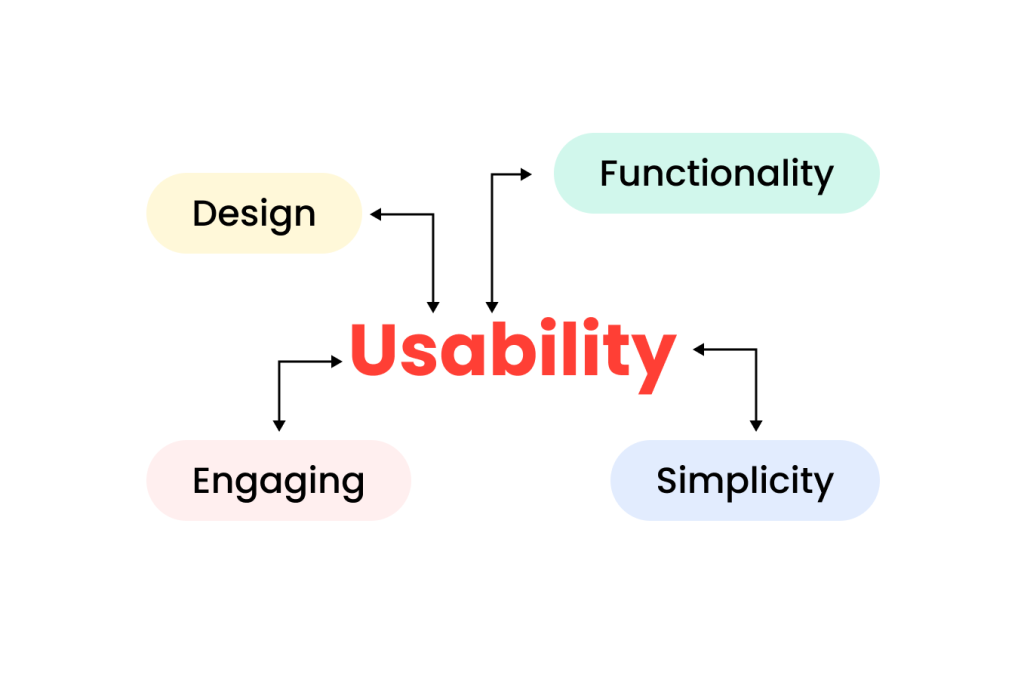 Functionality

Design

Usability

Engaging

Simplicity